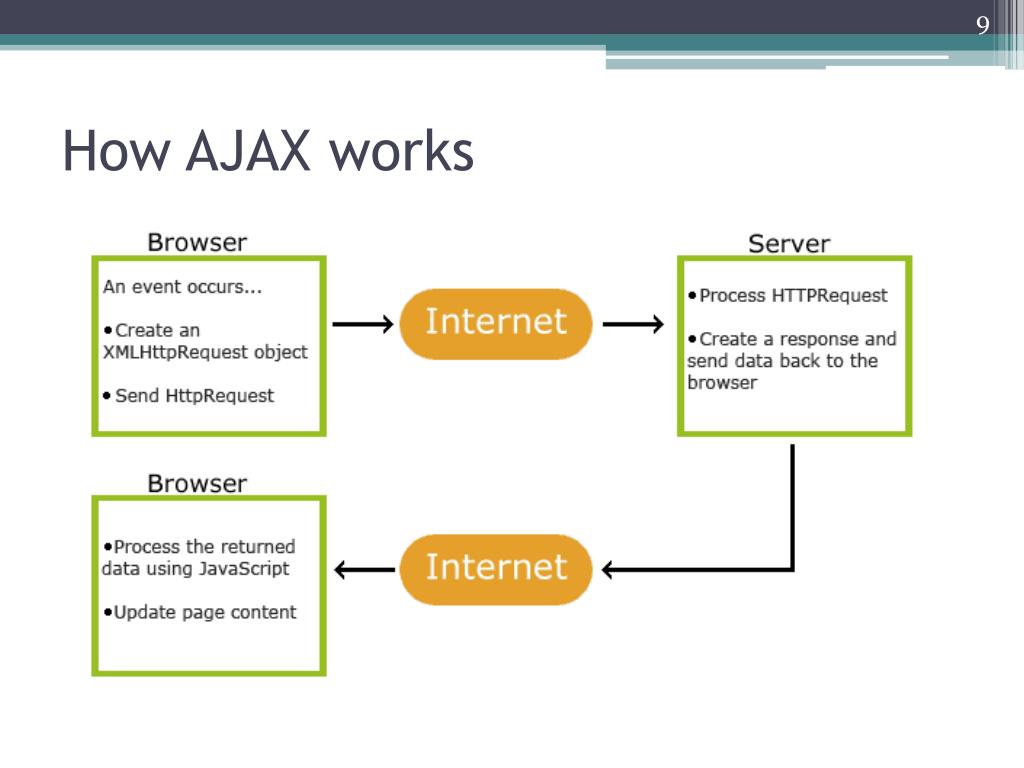 9

How AJAX works

Browser

An event occurs...

•Create an XMLHttpRequest object

•Send HttpRequest

Internet

Server

•Process HTTPRequest

•Create a response and send data back to the browser

Browser

•Process the returned data using JavaScript

•Update page content

Internet